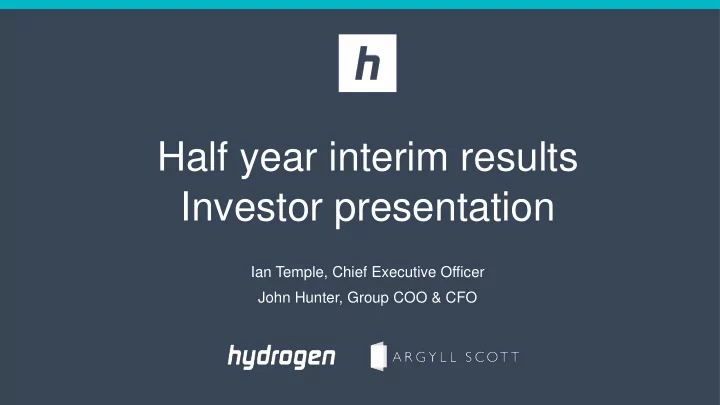 h

Half year interim results
Investor presentation

Ian Temple, Chief Executive Officer

John Hunter, Group COO & CFO

hydrogen ARGYLL SCOTT